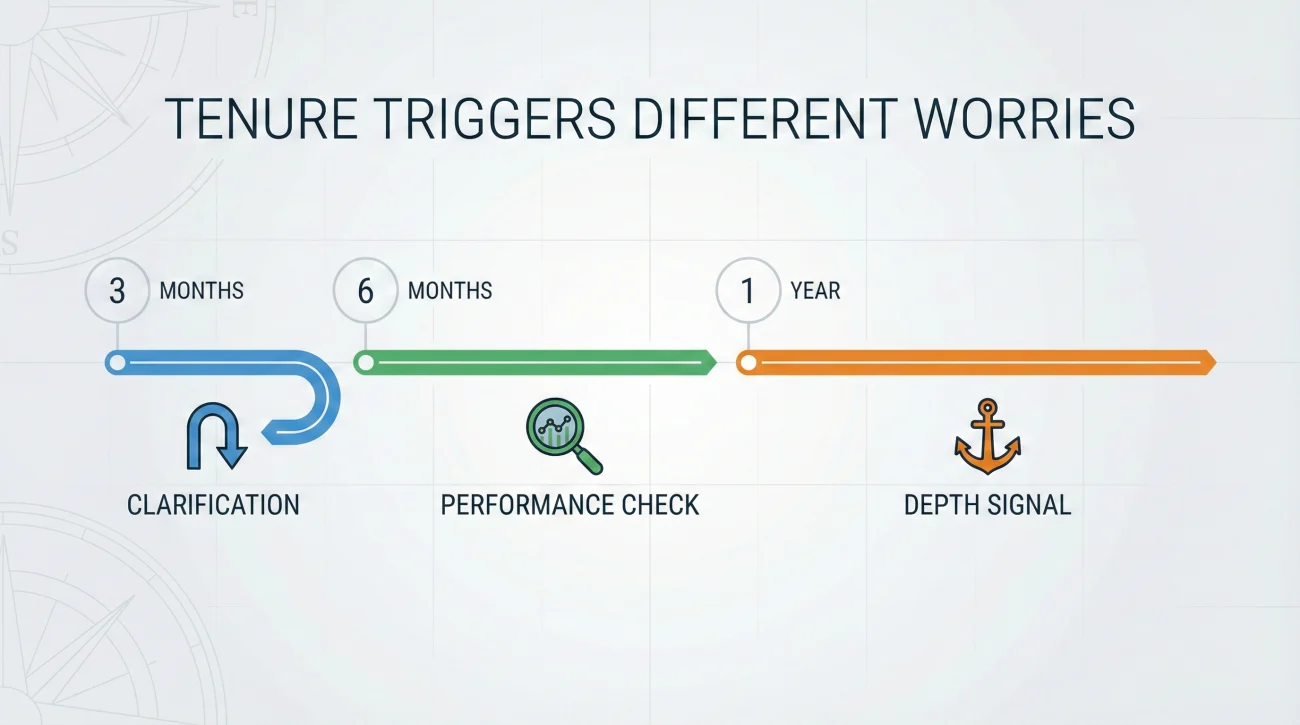 TENURE TRIGGERS DIFFERENT WORRIES

3 MONTHS

6 MONTHS

1 YEAR

CLARIFICATION

PERFORMANCE CHECK

DEPTH SIGNAL